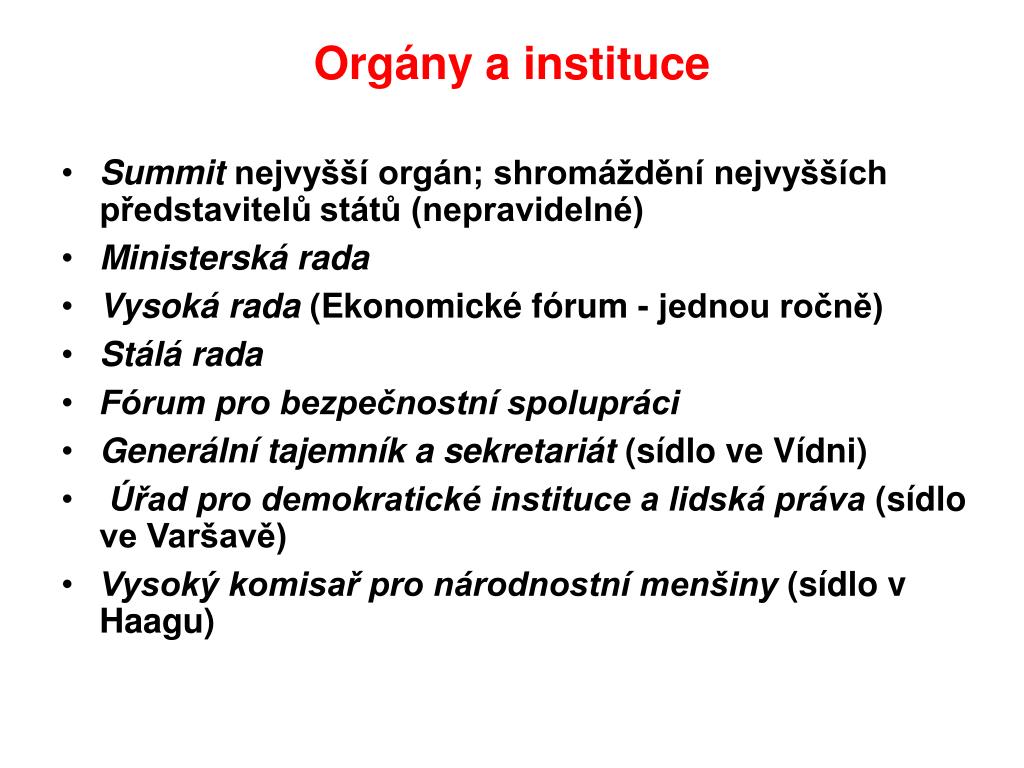 Orgány a instituce

• Summit nejvyšší orgán; shromáždění nejvyšších představitelů států (nepravidelné)
• Ministerská rada
• Vysoká rada (Ekonomické fórum - jednou ročně)
• Stálá rada
• Fórum pro bezpečnostní spolupráci
• Generální tajemník a sekretariát (sídlo ve Vídni)
• Úřad pro demokratické instituce a lidská práva (sídlo ve Varšavě)
• Vysoký komisař pro národnostní menšiny (sídlo v Haagu)